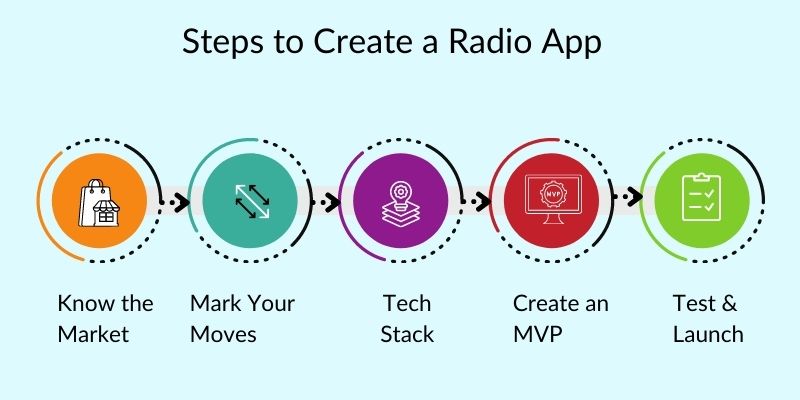 Steps to Create a Radio App

MVP

Know the Market

Mark Your Moves

Tech Stack

Create an MVP

Test & Launch